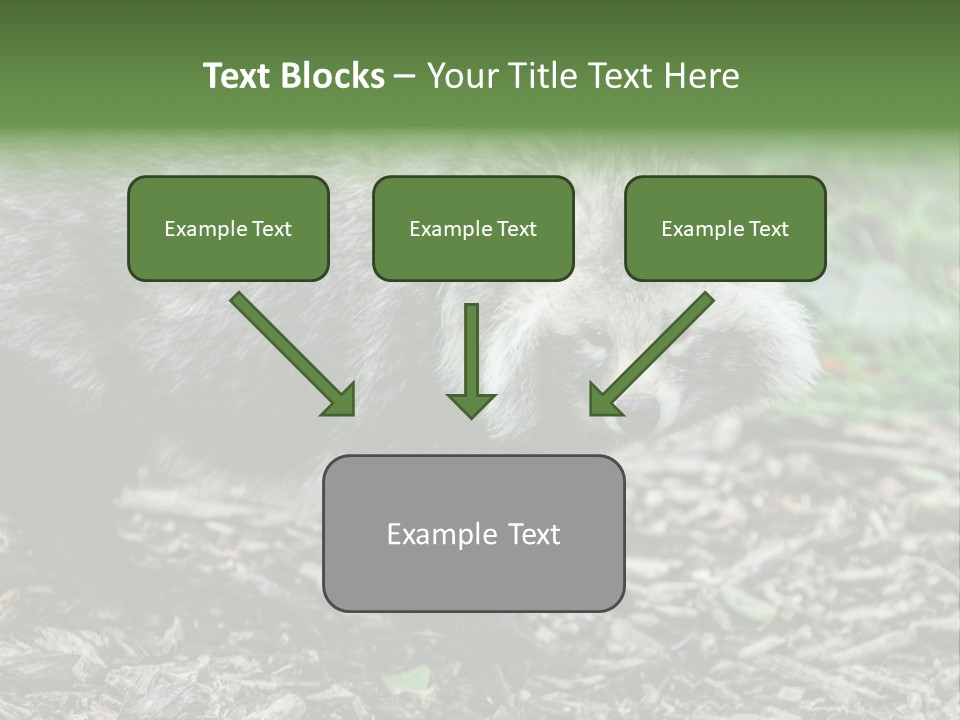 Text Blocks – Your Title Text Here

Example Text

Example Text

Example Text

Example Text